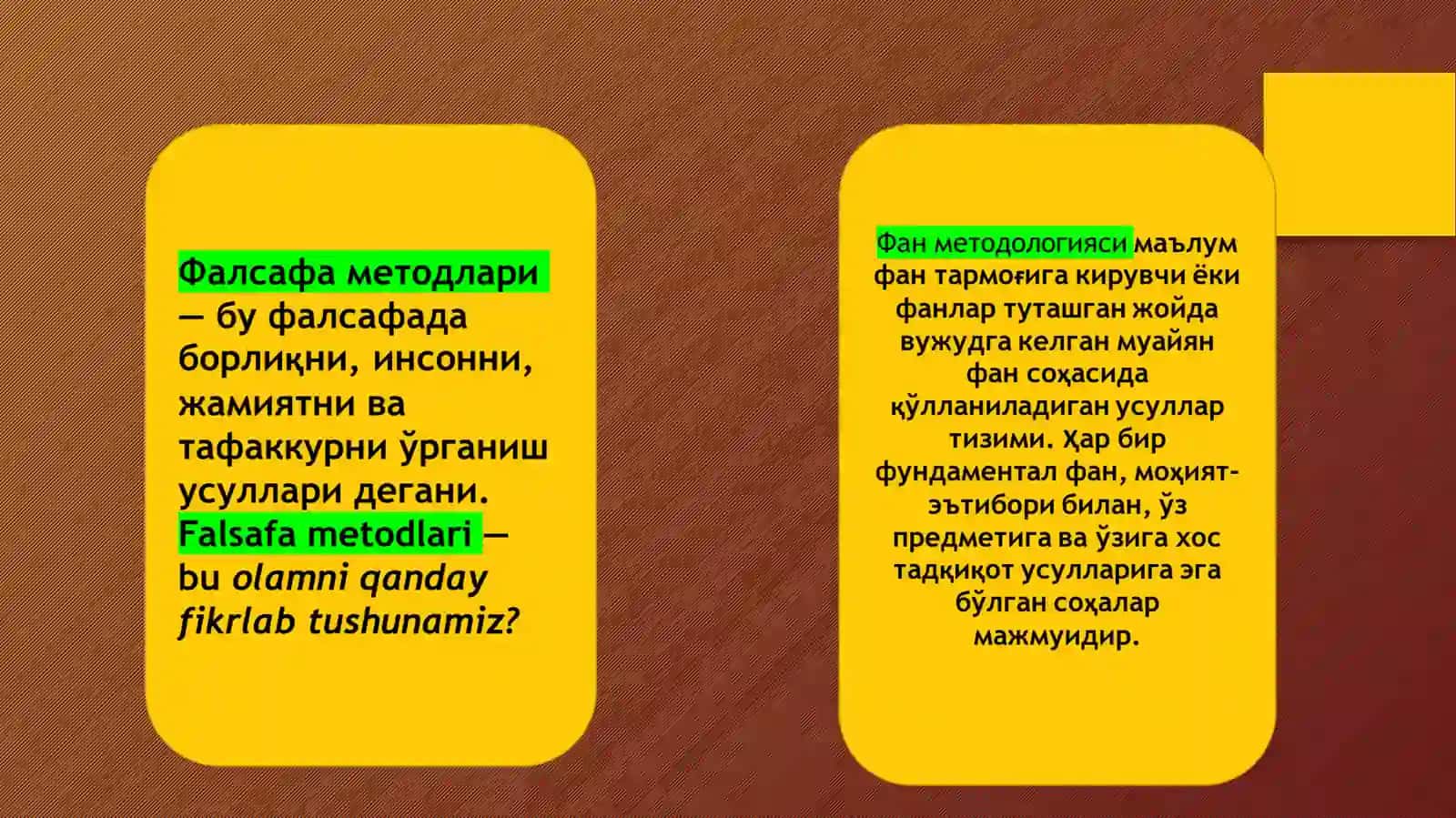 Фалсафа методлари — бу фалсафада борлиқни, инсонни, жамиятни ва тафаккурни ўрганиш усуллари дегани. Falsafa metodlari — bu olamni qanday fikrlab tushunamiz?

Фан методологияси маълум фан тармоғига кирувчи ёки фанлар туташган жойда вужудга келган муайян фан соҳасида қўлланиладиган усуллар тизими. Ҳар бир фундаментал фан, моҳият-эътибори билан, ўз предметига ва ўзига хос тадқиқот усулларига эга бўлган соҳалар мажмуидир.